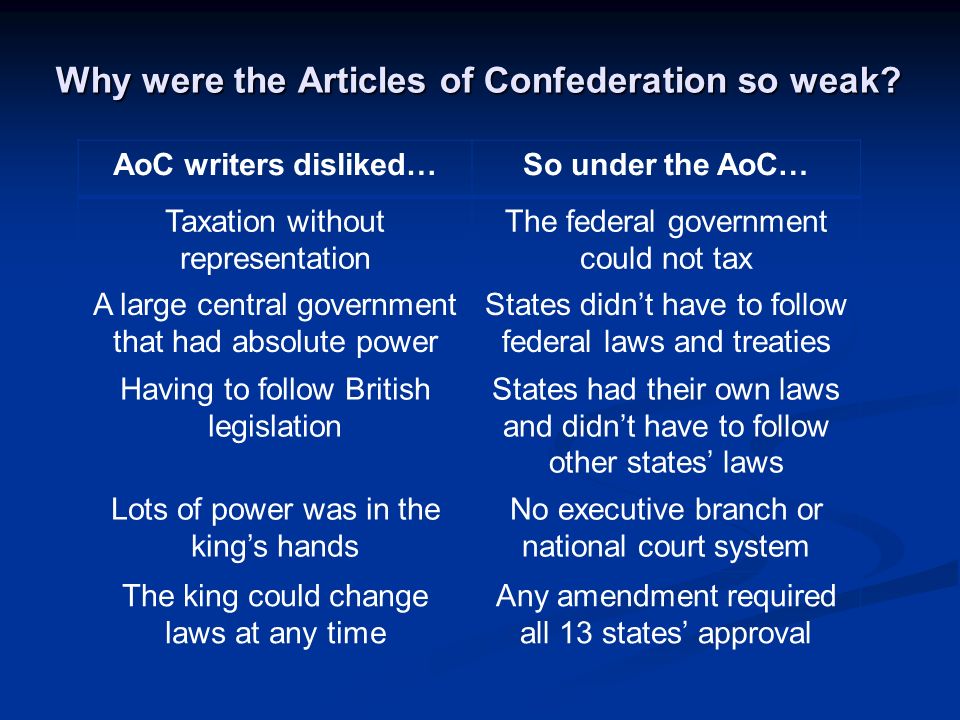 Why were the Articles of Confederation so weak?

| AoC writers disliked… | So under the AoC… |
|---|---|
| Taxation without representation | The federal government could not tax |
| A large central government that had absolute power | States didn’t have to follow federal laws and treaties |
| Having to follow British legislation | States had their own laws and didn’t have to follow other states’ laws |
| Lots of power was in the king’s hands | No executive branch or national court system |
| The king could change laws at any time | Any amendment required all 13 states’ approval |